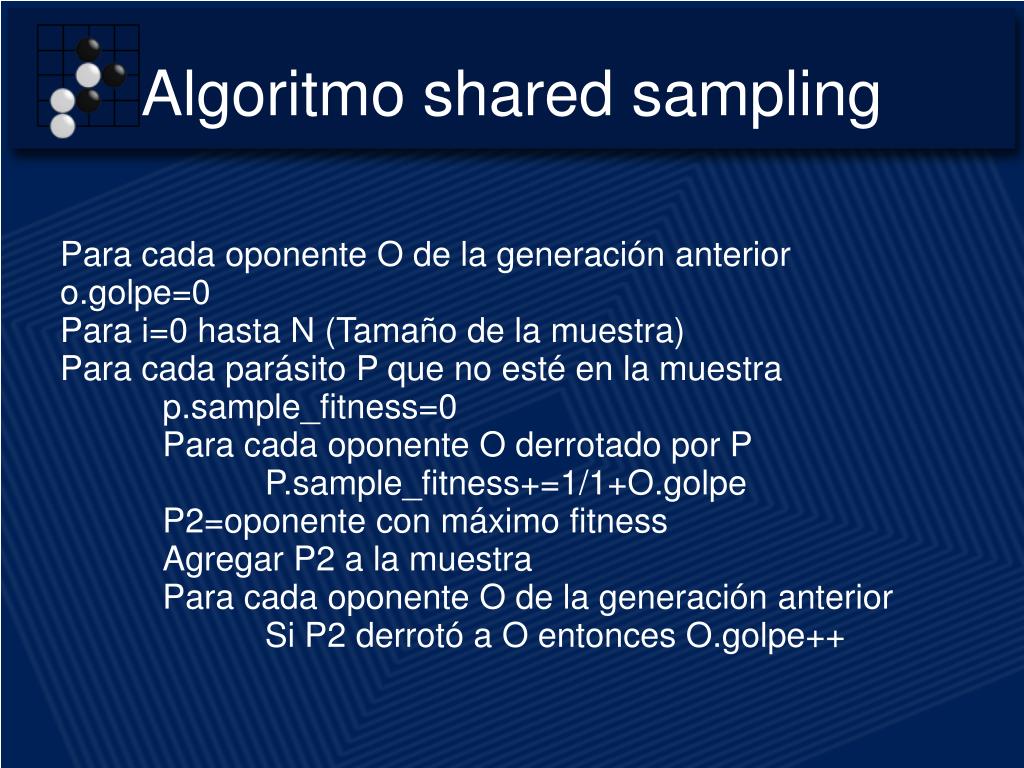 Algoritmo shared sampling

Para cada oponente O de la generación anterior
o.golpe=0
Para i=0 hasta N (Tamaño de la muestra)
Para cada parásito P que no esté en la muestra
p.sample_fitness=0
Para cada oponente O derrotado por P
P.sample_fitness+=1/1+O.golpe
P2=oponente con máximo fitness
Agregar P2 a la muestra
Para cada oponente O de la generación anterior
Si P2 derrotó a O entonces O.golpe++